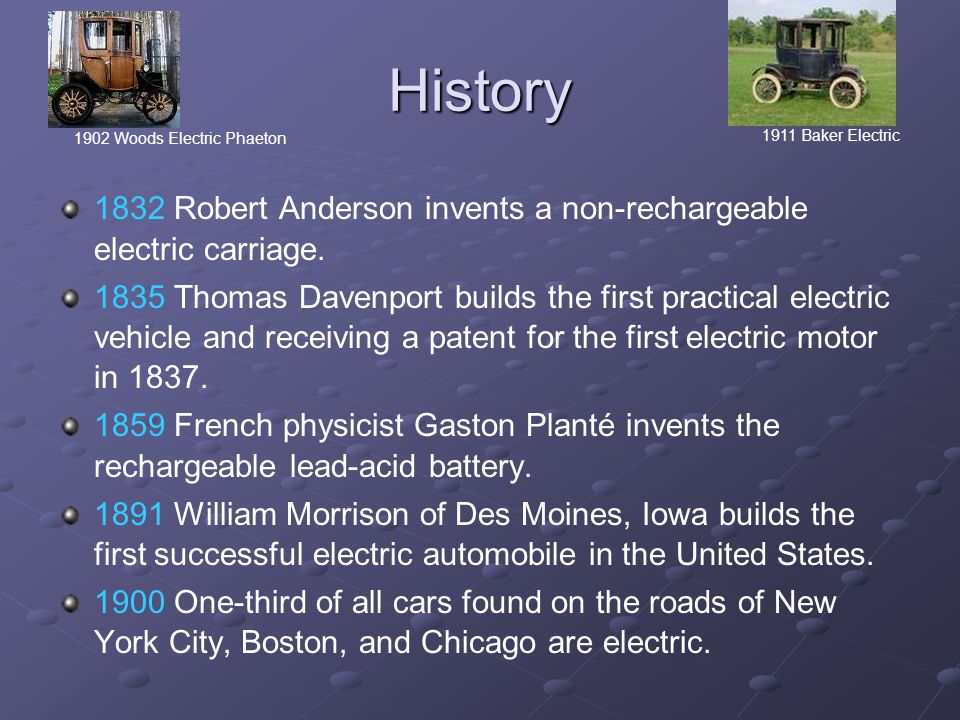 History

1902 Woods Electric Phaeton

1911 Baker Electric

1832 Robert Anderson invents a non-rechargeable electric carriage.

1835 Thomas Davenport builds the first practical electric vehicle and receiving a patent for the first electric motor in 1837.

1859 French physicist Gaston Planté invents the rechargeable lead-acid battery.

1891 William Morrison of Des Moines, Iowa builds the first successful electric automobile in the United States.

1900 One-third of all cars found on the roads of New York City, Boston, and Chicago are electric.